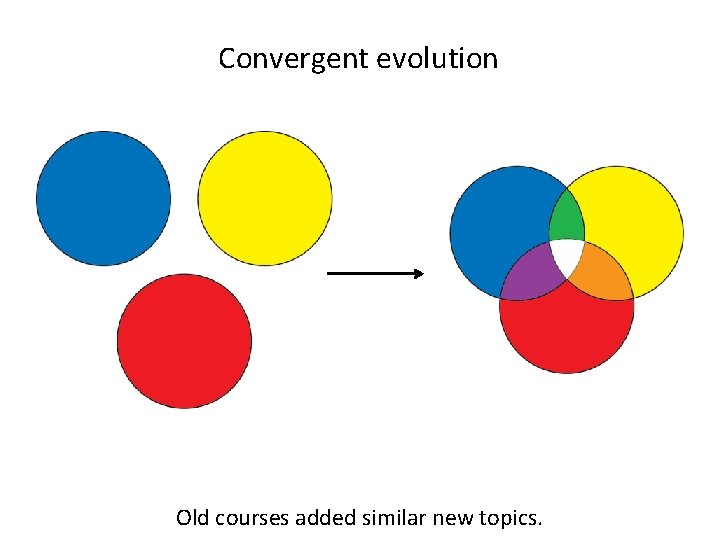 Convergent evolution

Old courses added similar new topics.